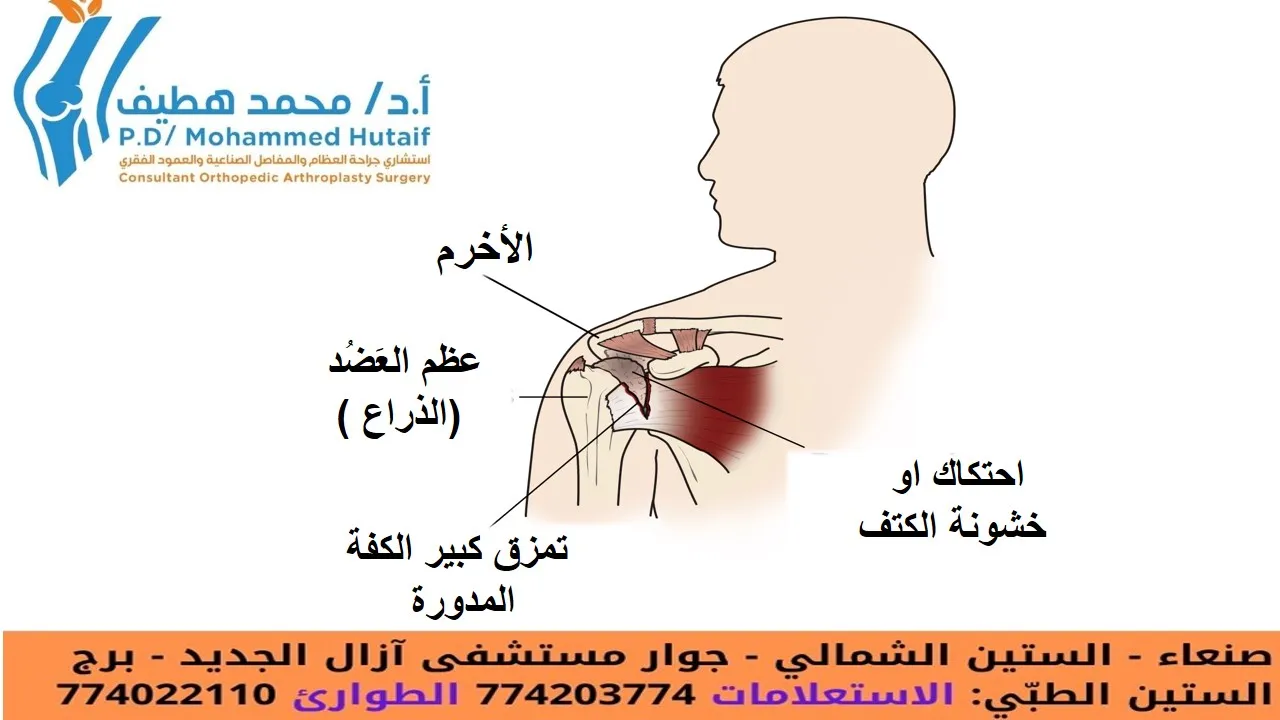 أ.د/ محمد هطيف
P.D/ Mohammed Hutaif
استشاري جراحة العظام والمفاصل الصناعية والعمود الفقري
Consultant Orthopedic Arthroplasty Surgery

الأخرم

عظم العَضُد
(الذراع )

احتكاك او
خشونة الكتف

تمزق كبير الكفة
المدورة

صنعاء - الستين الشمالي - جوار مستشفى آزال الجديد - برج الستين الطبّي: الاستعلامات 774203774 الطوارئ 774022110